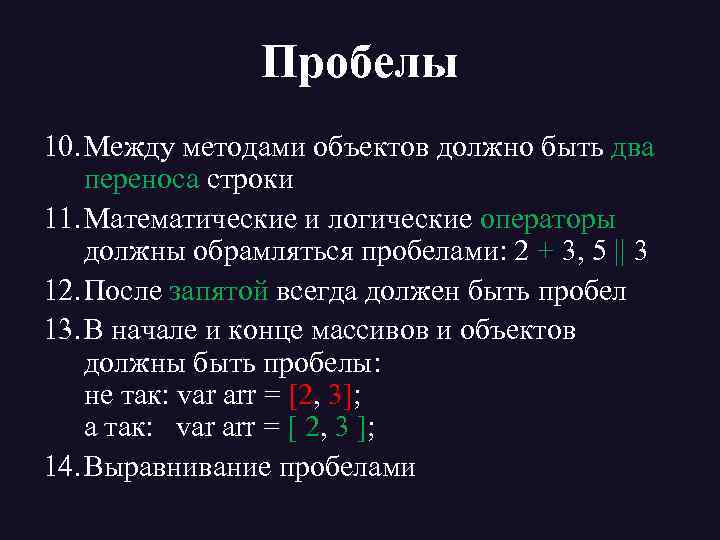 Пробелы

10. Между методами объектов должно быть два переноса строки

11. Математические и логические операторы должны обрамляться пробелами: 2 + 3, 5 || 3

12. После запятой всегда должен быть пробел

13. В начале и конце массивов и объектов должны быть пробелы:
не так: var arr = [2, 3];
а так: var arr = [ 2, 3 ];

14. Выравнивание пробелами